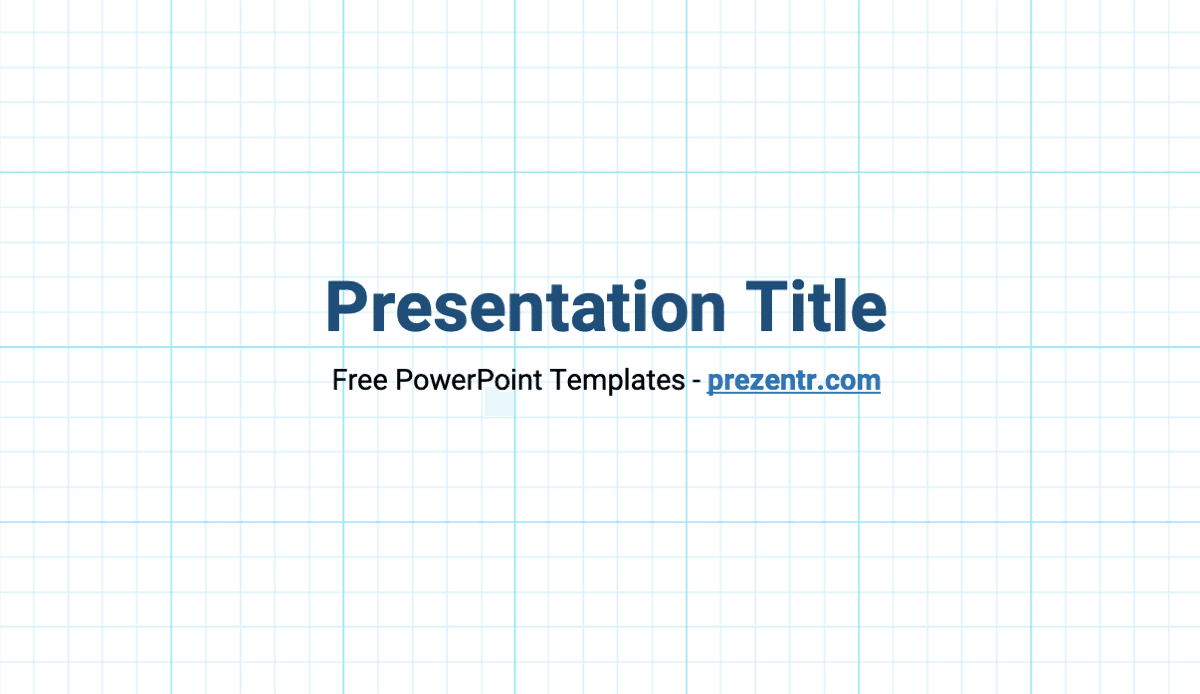 Presentation Title

Free PowerPoint Templates - prezentr.com